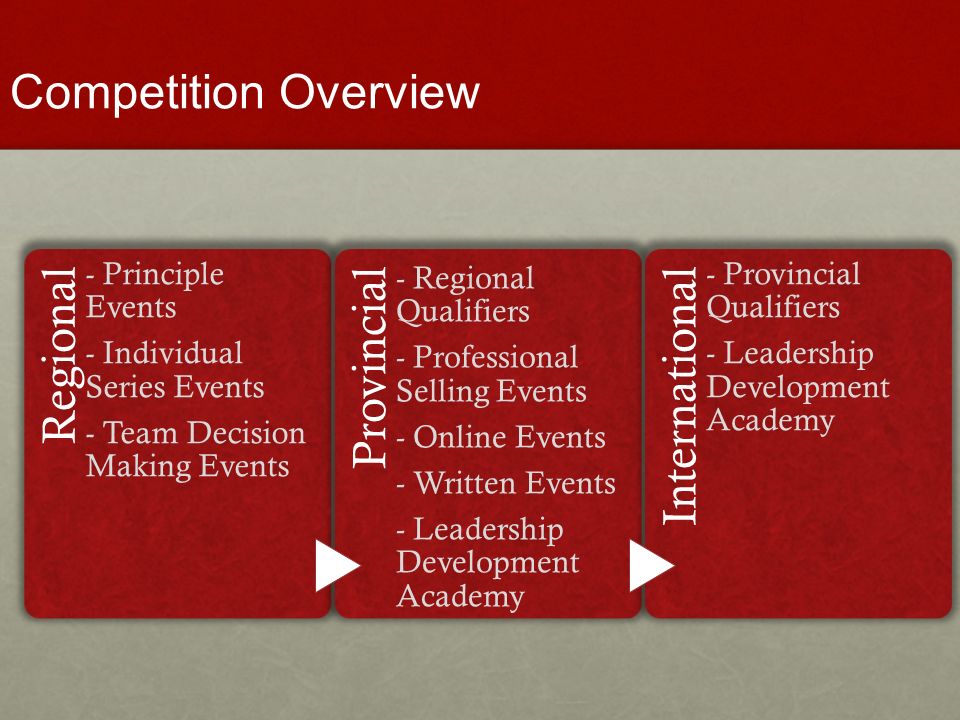 Competition Overview

Regional

- Principle Events

- Individual Series Events

- Team Decision Making Events

Provincial

- Regional Qualifiers

- Professional Selling Events

- Online Events

- Written Events

- Leadership Development Academy

International

- Provincial Qualifiers

- Leadership Development Academy